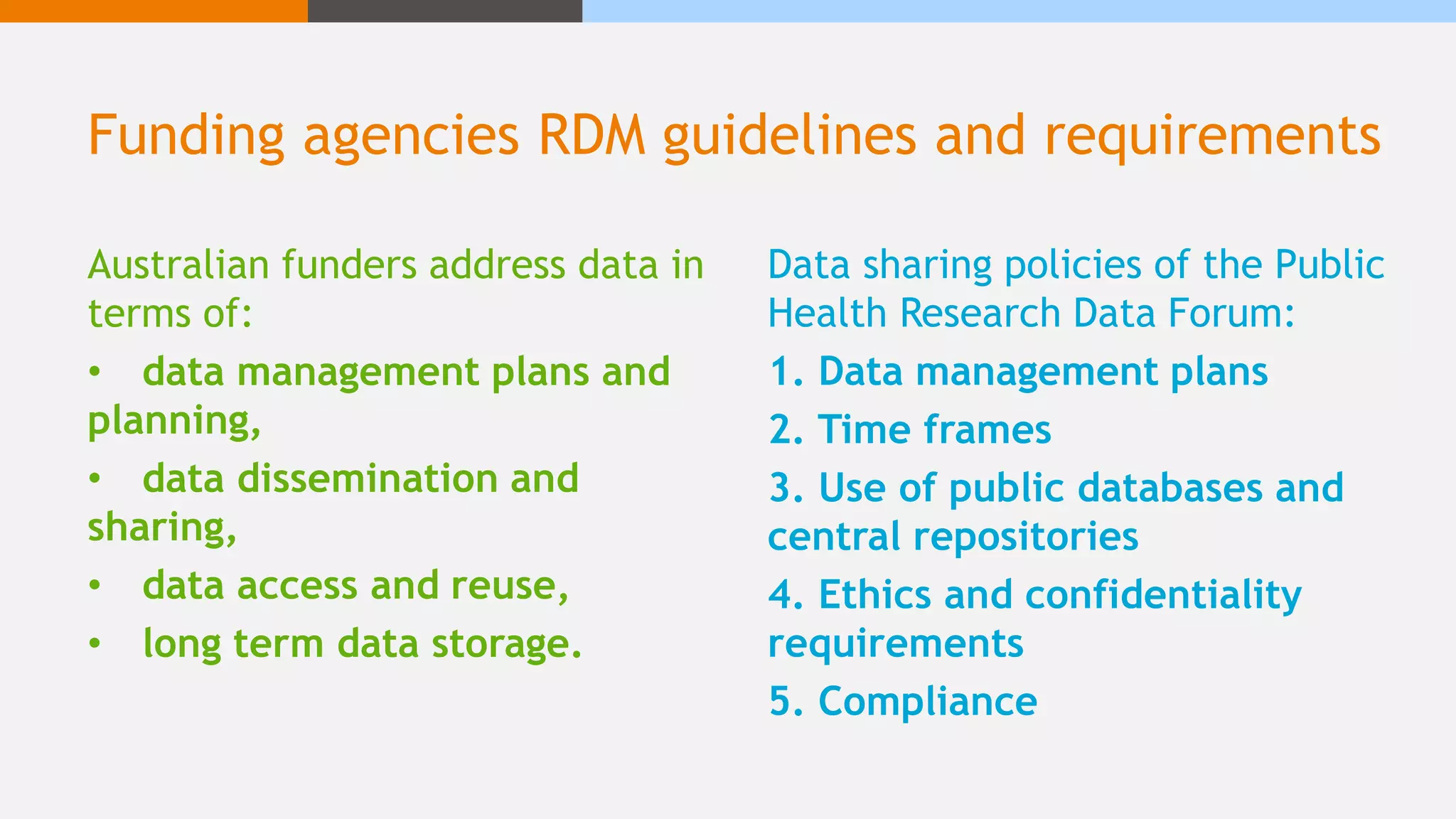 Funding agencies RDM guidelines and requirements

Australian funders address data in terms of:

• data management plans and planning,
• data dissemination and sharing,
• data access and reuse,
• long term data storage.

Data sharing policies of the Public Health Research Data Forum:

1. Data management plans
2. Time frames
3. Use of public databases and central repositories
4. Ethics and confidentiality requirements
5. Compliance